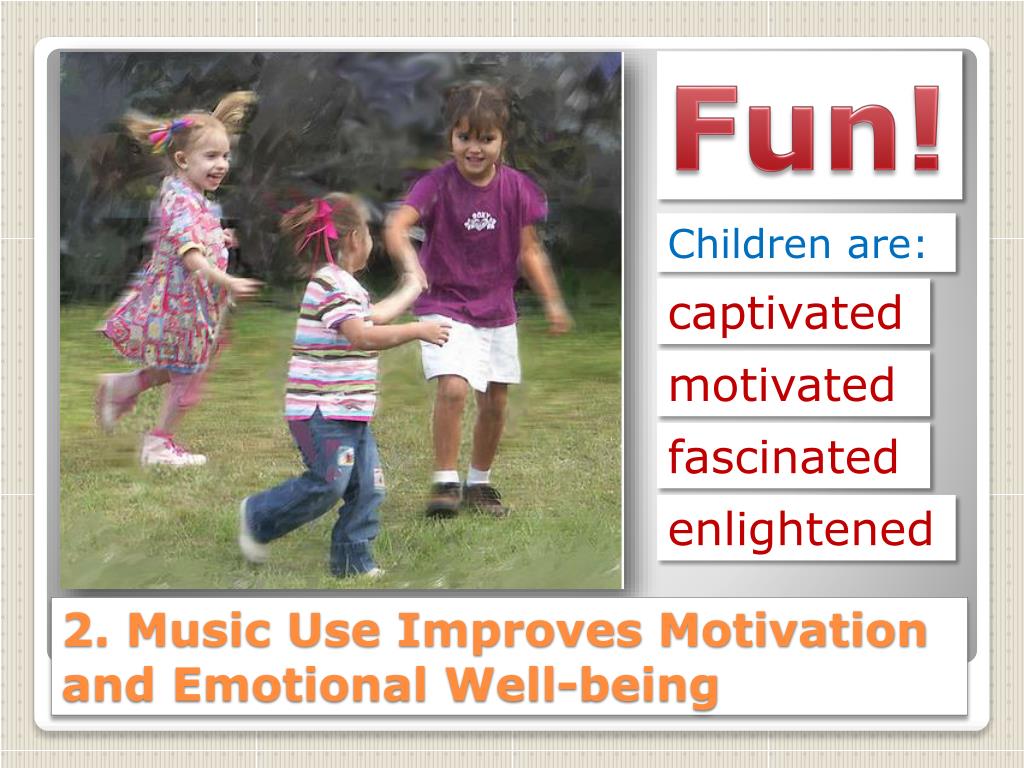 Fun!

Children are:

captivated

motivated

fascinated

enlightened

2. Music Use Improves Motivation and Emotional Well-being